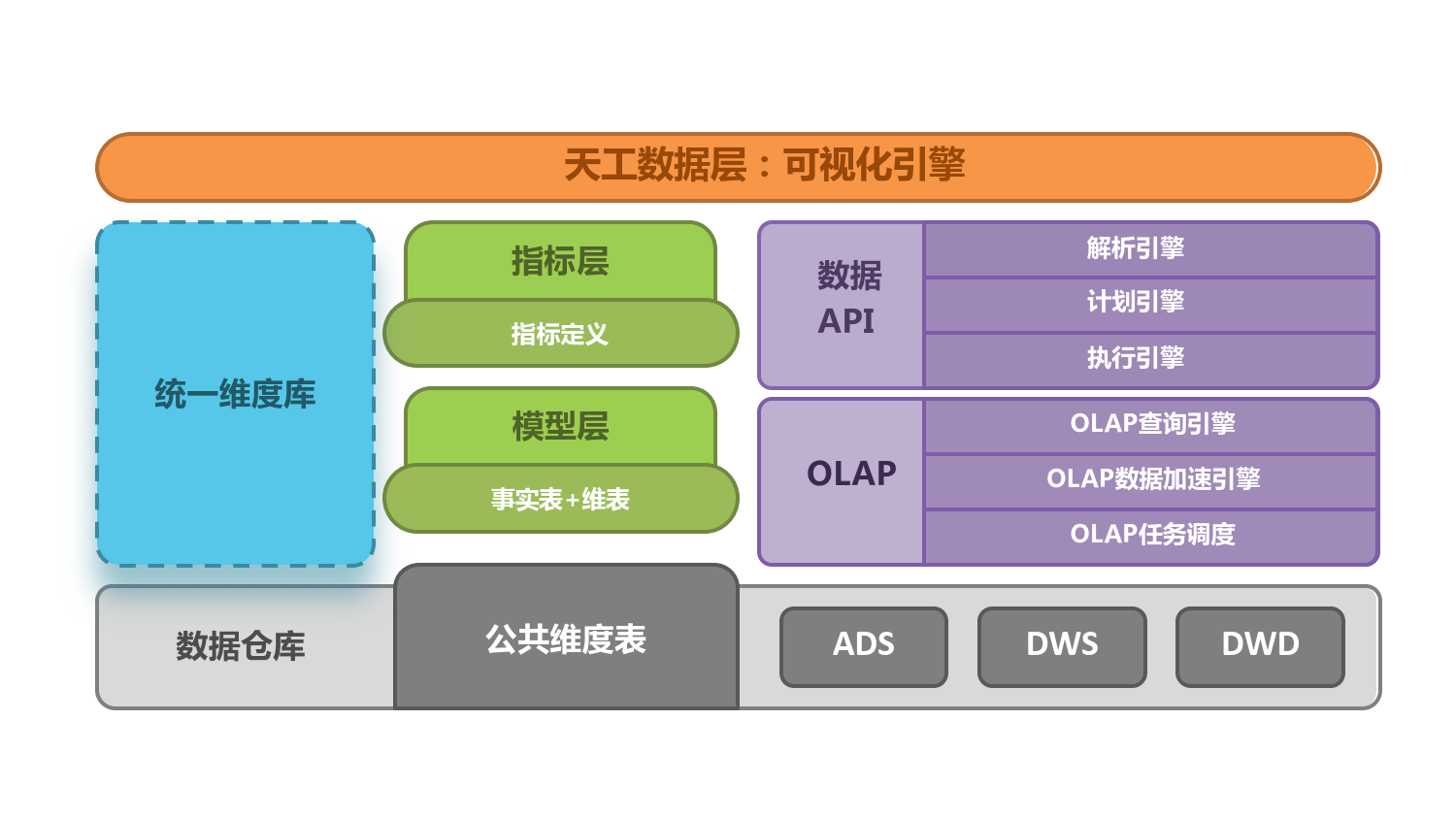 天工数据层：可视化引擎

统一维度库

指标层

指标定义

模型层

事实表+维表

数据 API

解析引擎

计划引擎

执行引擎

OLAP

OLAP查询引擎

OLAP数据加速引擎

OLAP任务调度

数据仓库

公共维度表

ADS

DWS

DWD